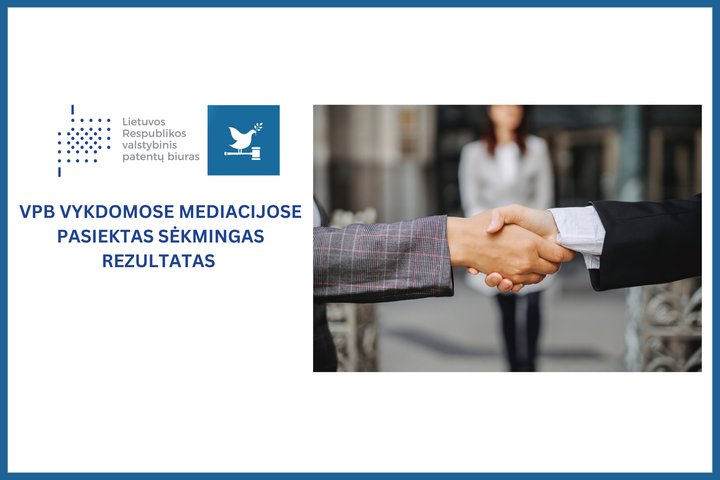 Lietuvos Respublikos valstybinis patentų biuras

VPB VYKDOMOSE MEDIACIJOSE PASIEKTAS SĖKMINGAS REZULTATAS